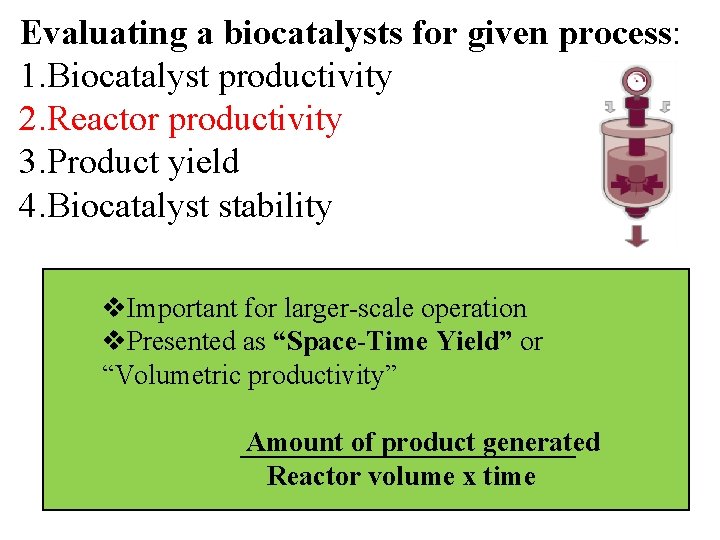 Evaluating a biocatalysts for given process:
1.Biocatalyst productivity
2.Reactor productivity
3.Product yield
4.Biocatalyst stability

❖Important for larger-scale operation
❖Presented as “Space-Time Yield” or “Volumetric productivity”

$\frac{\text{Amount of product generated}}{\text{Reactor volume x time}}$